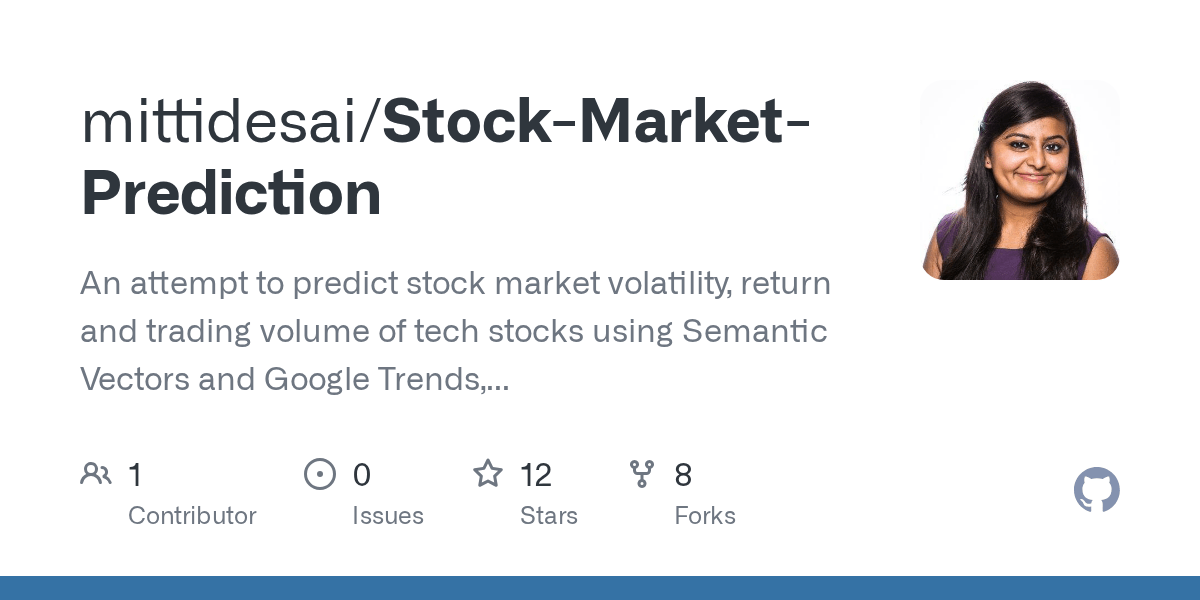 mittidesai/Stock-Market-Prediction

An attempt to predict stock market volatility, return and trading volume of tech stocks using Semantic Vectors and Google Trends,...

1 Contributor

0 Issues

12 Stars

8 Forks